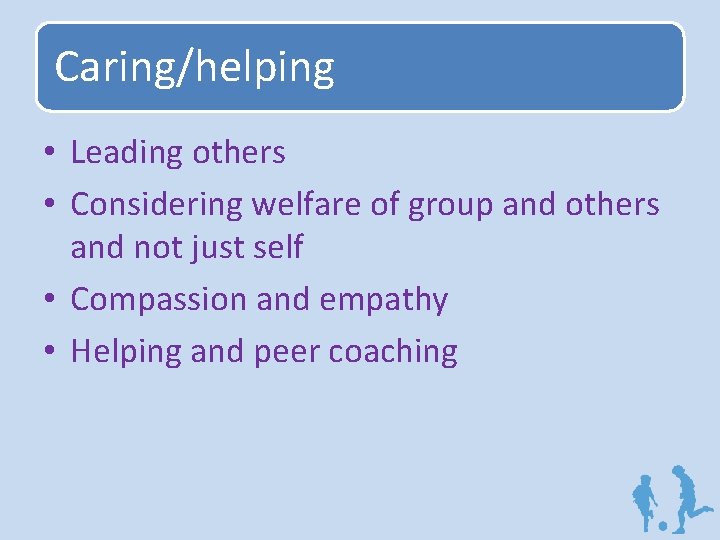 Caring/helping

• Leading others
• Considering welfare of group and others and not just self
• Compassion and empathy
• Helping and peer coaching